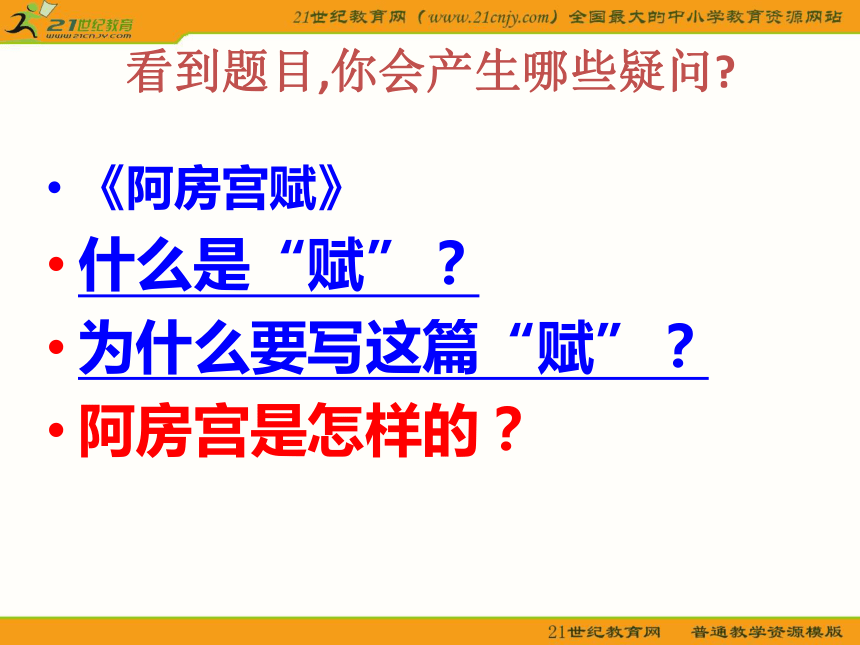 21世纪教育
www.21cnjy.com

21世纪教育网（www.21cnjy.com）全国最大的中小学教育资源网站

看到题目,你会产生哪些疑问?

• 《阿房宫赋》
• 什么是“赋”？
• 为什么要写这篇“赋”？
• 阿房宫是怎样的？

21世纪教育网 普通教学资源模版